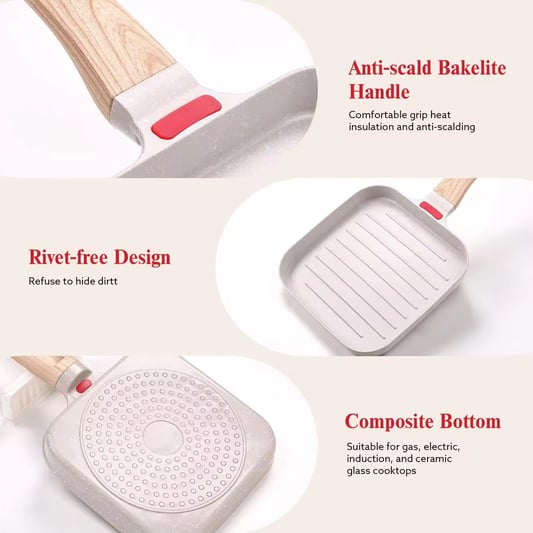 Anti-scald Bakelite Handle

Comfortable grip heat insulation and anti-scalding

Rivet-free Design

Refuse to hide dirtt

Composite Bottom

Suitable for gas, electric, induction, and ceramic glass cooktops